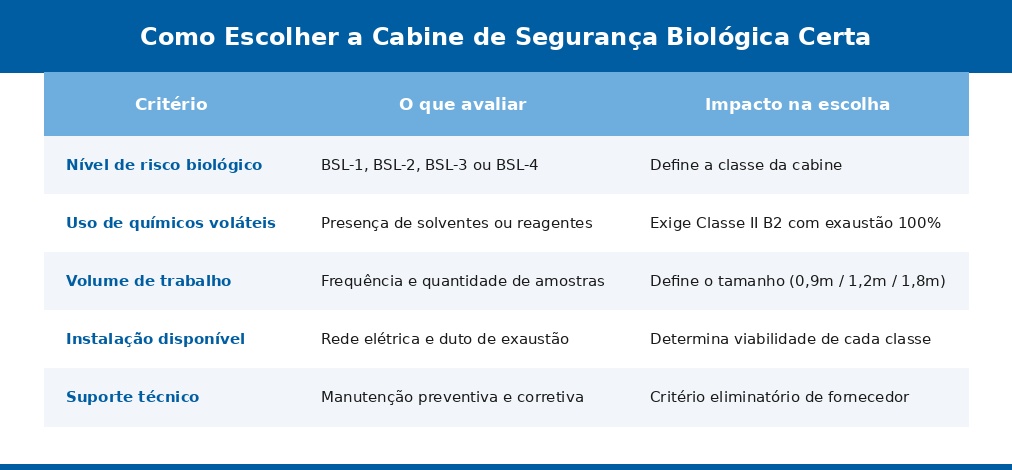 Como Escolher a Cabine de Segurança Biológica Certa

| Critério | O que avaliar | Impacto na escolha |
|---|---|---|
| Nível de risco biológico | BSL-1, BSL-2, BSL-3 ou BSL-4 | Define a classe da cabine |
| Uso de químicos voláteis | Presença de solventes ou reagentes | Exige Classe II B2 com exaustão 100% |
| Volume de trabalho | Frequência e quantidade de amostras | Define o tamanho (0,9m / 1,2m / 1,8m) |
| Instalação disponível | Rede elétrica e duto de exaustão | Determina viabilidade de cada classe |
| Suporte técnico | Manutenção preventiva e corretiva | Critério eliminatório de fornecedor |